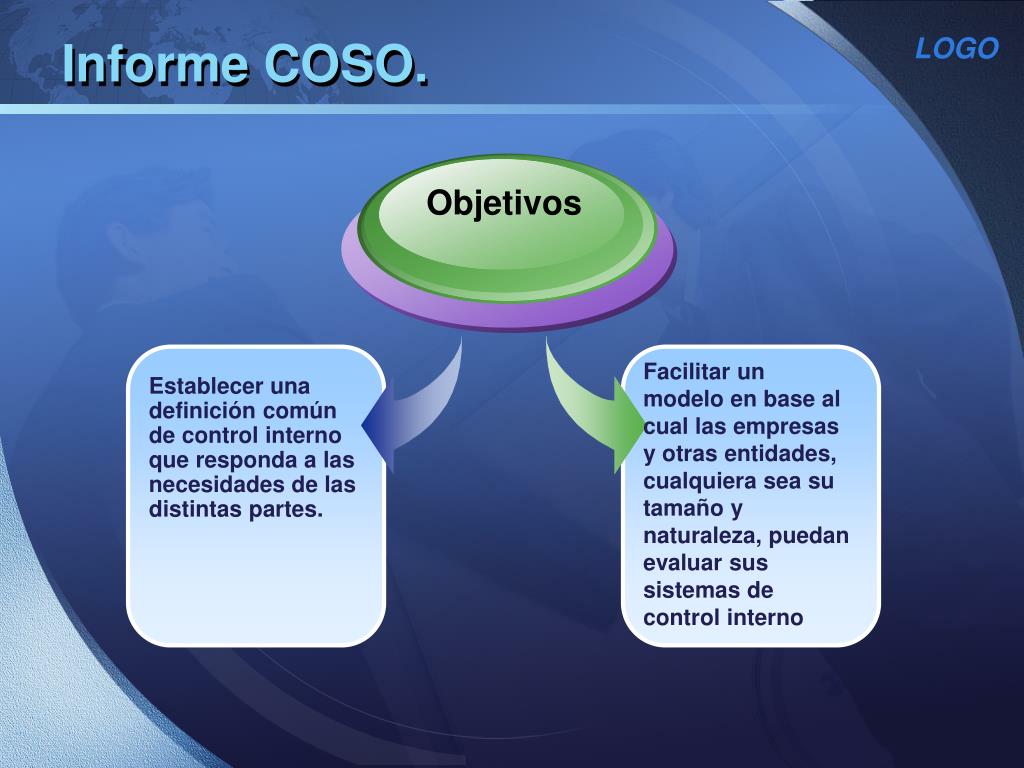 Informe COSO.

LOGO

Objetivos

Establecer una definición común de control interno que responda a las necesidades de las distintas partes.

Facilitar un modelo en base al cual las empresas y otras entidades, cualquiera sea su tamaño y naturaleza, puedan evaluar sus sistemas de control interno